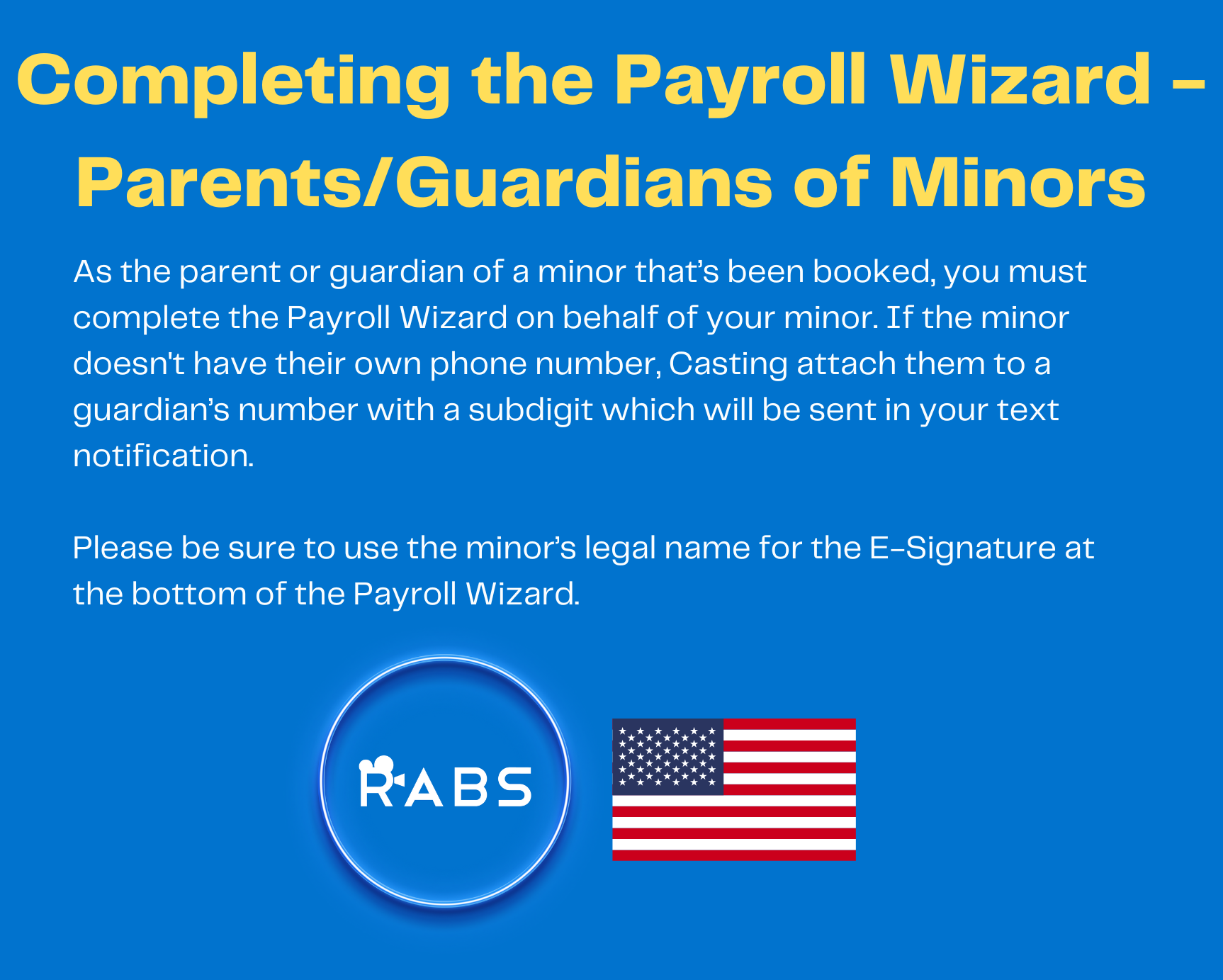 Completing the Payroll Wizard – Parents/Guardians of Minors

As the parent or guardian of a minor that's been booked, you must complete the Payroll Wizard on behalf of your minor. If the minor doesn't have their own phone number, Casting attach them to a guardian's number with a subdigit which will be sent in your text notification.

Please be sure to use the minor's legal name for the E-Signature at the bottom of the Payroll Wizard.

RABS